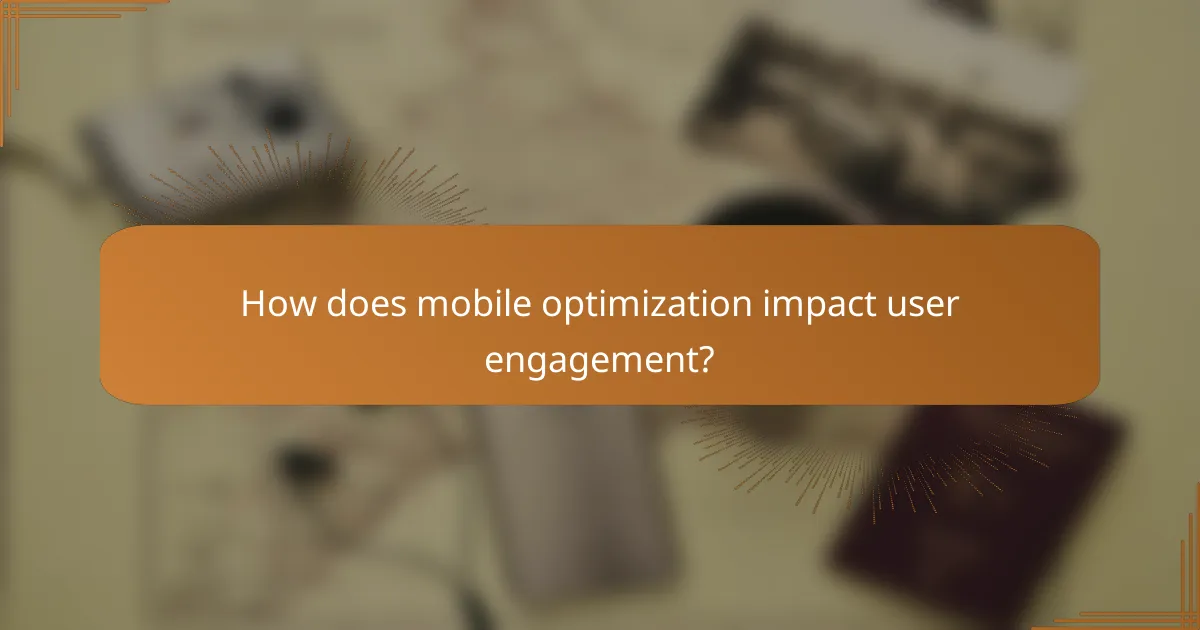 How does mobile optimization impact user engagement?